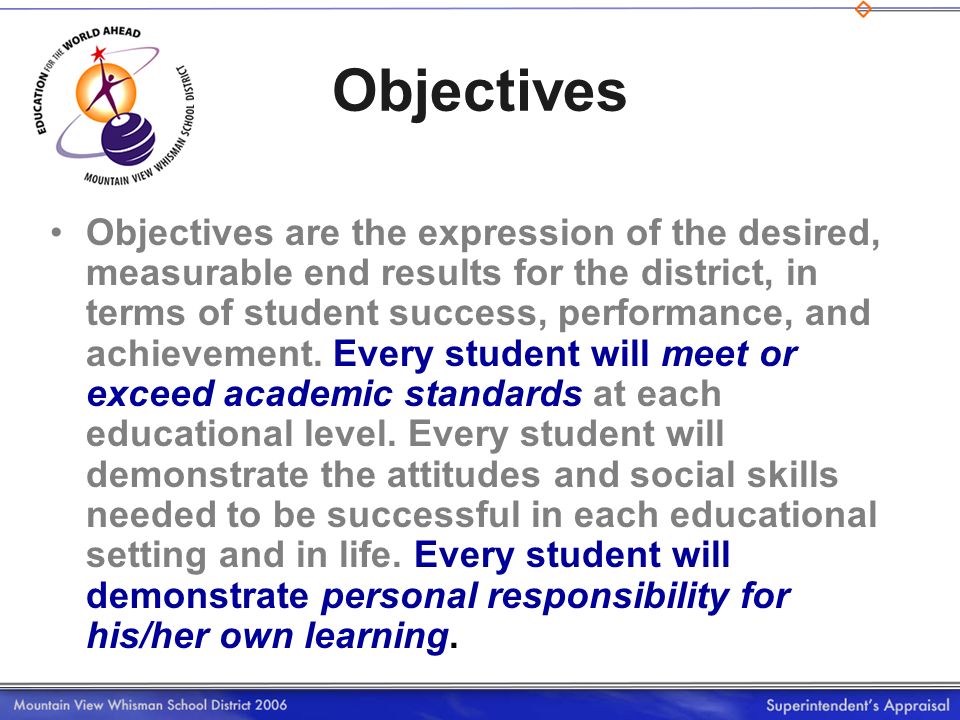 EDUCATION FOR THE WORLD AHEAD
MOUNTAIN VIEW WHISMAN SCHOOL DISTRICT

Objectives

• Objectives are the expression of the desired, measurable end results for the district, in terms of student success, performance, and achievement. Every student will meet or exceed academic standards at each educational level. Every student will demonstrate the attitudes and social skills needed to be successful in each educational setting and in life. Every student will demonstrate personal responsibility for his/her own learning.

Mountain View Whisman School District 2006

Superintendent's Appraisal